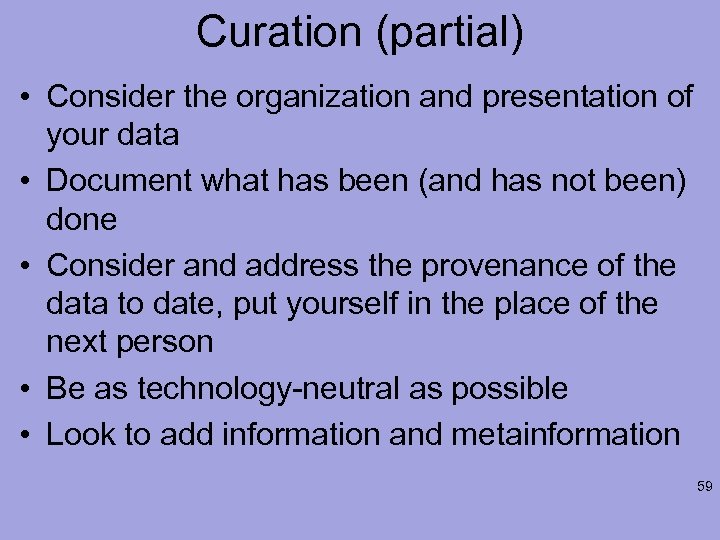 Curation (partial)

• Consider the organization and presentation of your data
• Document what has been (and has not been) done
• Consider and address the provenance of the data to date, put yourself in the place of the next person
• Be as technology-neutral as possible
• Look to add information and metainformation

59